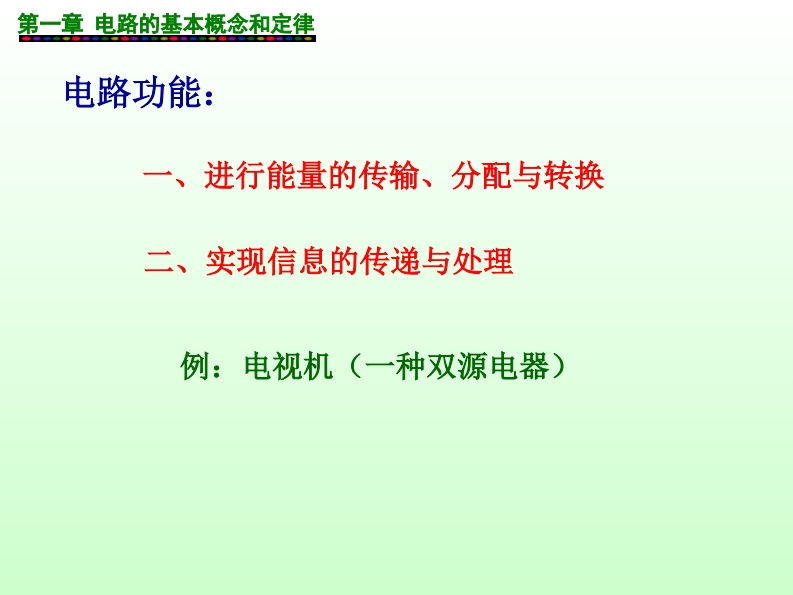 第一章 电路的基本概念和定律

电路功能：

一、进行能量的传输、分配与转换

二、实现信息的传递与处理

例：电视机（一种双源电器）